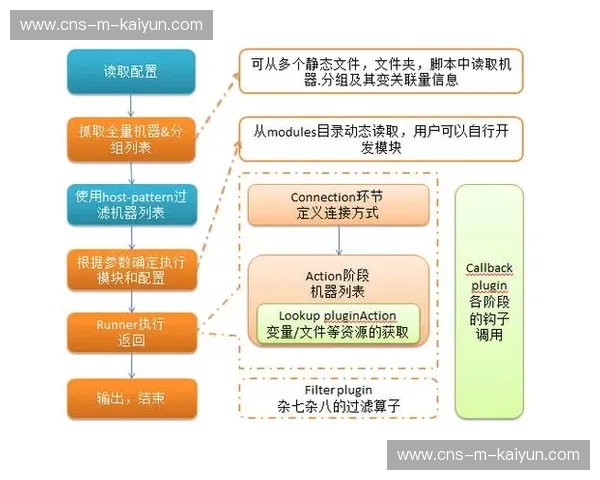 www.cns-m-kaiyun.com

读取配置

抓取全量机器&分组列表

使用host-pattern过滤机器列表

根据参数确定执行模块和配置

Runner执行返回

输出，结束

可从多个静态文件，文件夹，脚本中读取机器.分组及其变关联量信息

从modules目录动态读取，用户可以自行开发模块

Connection环节
定义连接方式

Action阶段
机器列表

Lookup pluginAction
变量/文件等资源的获取

Filter plugin
杂七杂八的过滤算子

Callback plugin
各阶段的钩子调用

www.cns-m-kaiyun.com